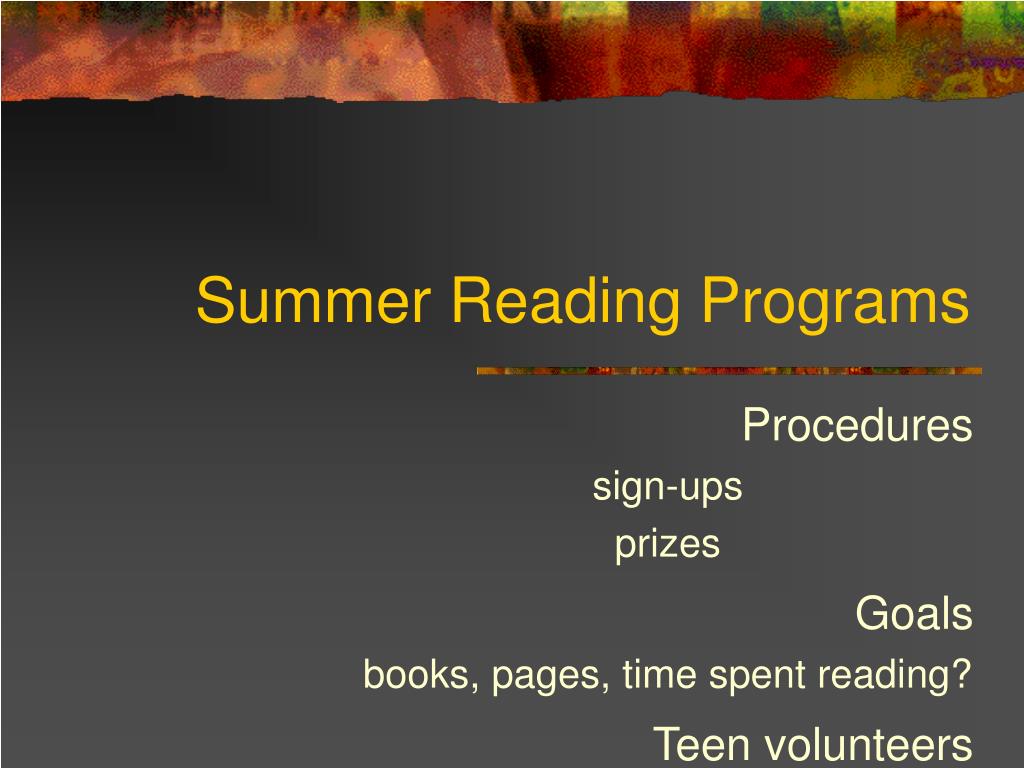 Summer Reading Programs

Procedures

sign-ups

prizes

Goals

books, pages, time spent reading?

Teen volunteers